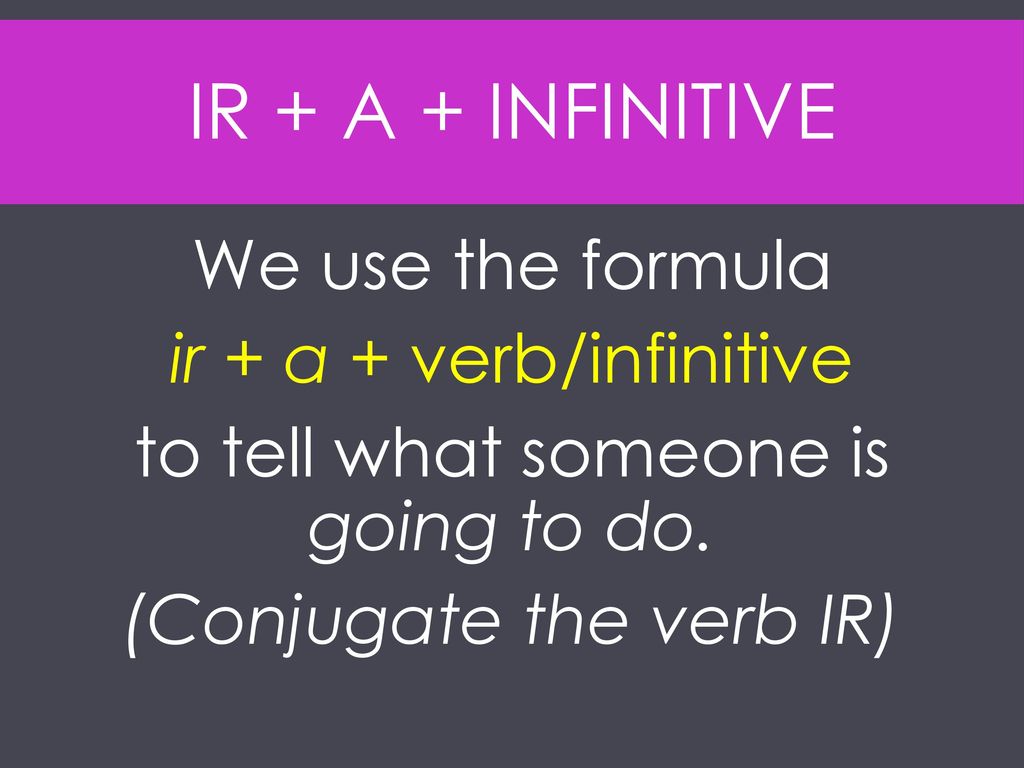 IR + A + INFINITIVE

We use the formula

ir + a + verb/infinitive

to tell what someone is going to do.

(Conjugate the verb IR)